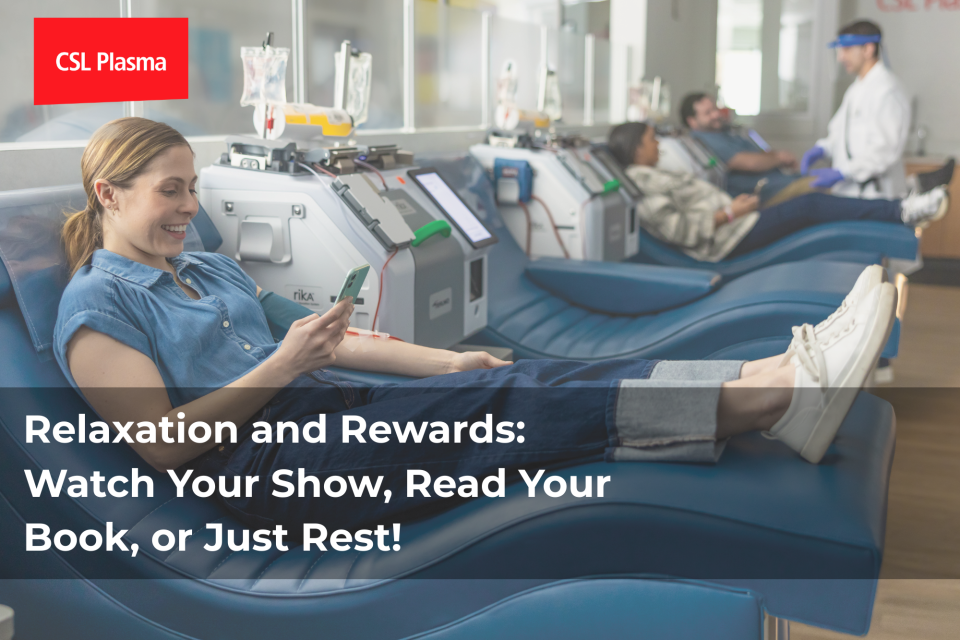 CSL Plasma

rika

Relaxation and Rewards: Watch Your Show, Read Your Book, or Just Rest!